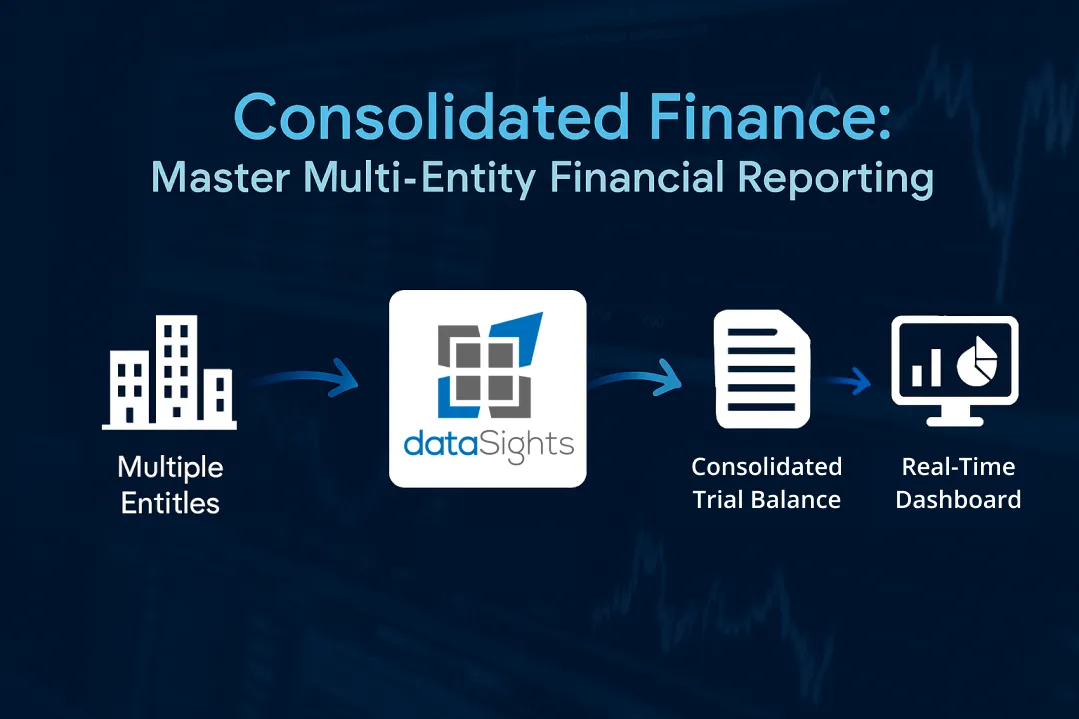 Consolidated Finance:
Master Multi-Entity Financial Reporting

Multiple Entitles

dataSights

Consolidated Trial Balance

Real-Time Dashboard